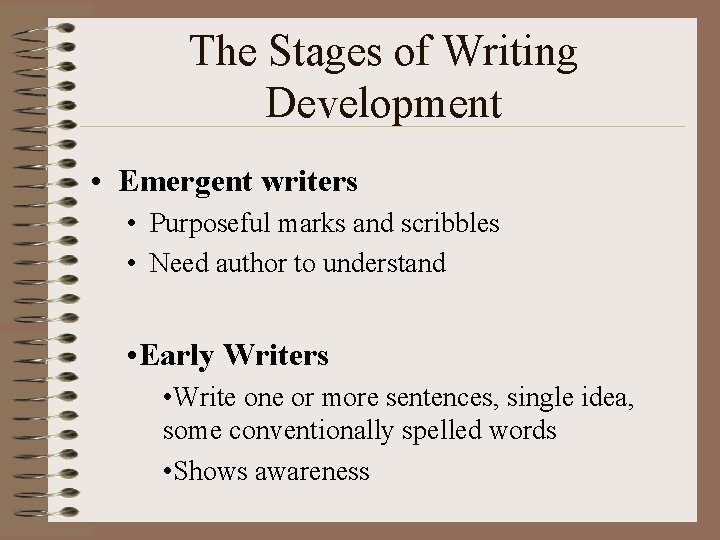 The Stages of Writing Development

• Emergent writers
• Purposeful marks and scribbles
• Need author to understand

•Early Writers
•Write one or more sentences, single idea, some conventionally spelled words
•Shows awareness